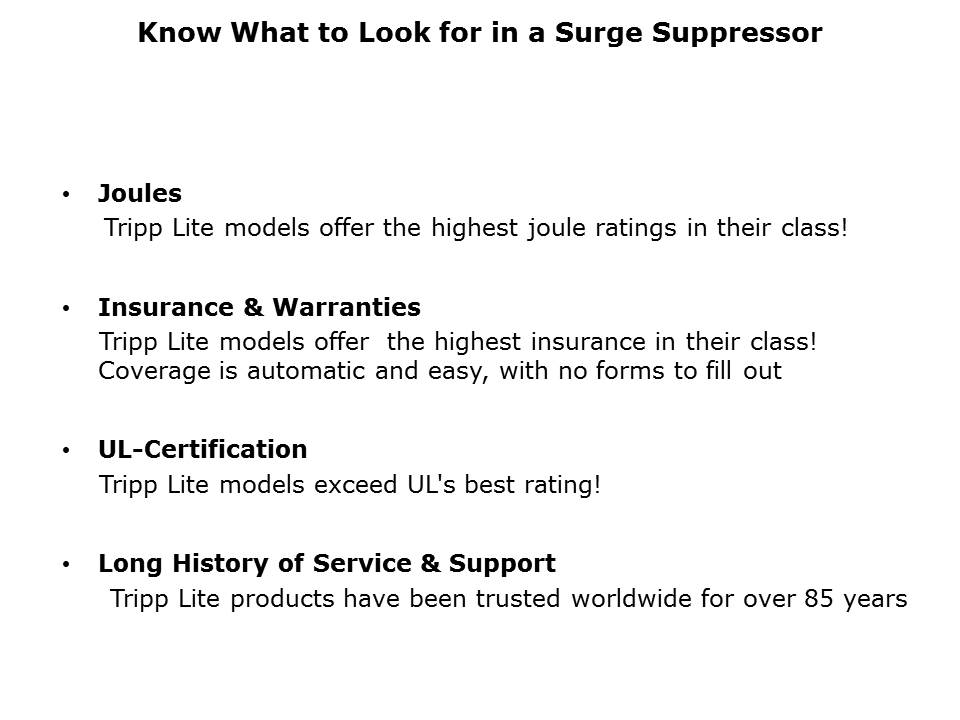 Know What to Look for in a Surge Suppressor

• Joules
Tripp Lite models offer the highest joule ratings in their class!

• Insurance & Warranties
Tripp Lite models offer the highest insurance in their class! Coverage is automatic and easy, with no forms to fill out

• UL-Certification
Tripp Lite models exceed UL's best rating!

• Long History of Service & Support
Tripp Lite products have been trusted worldwide for over 85 years